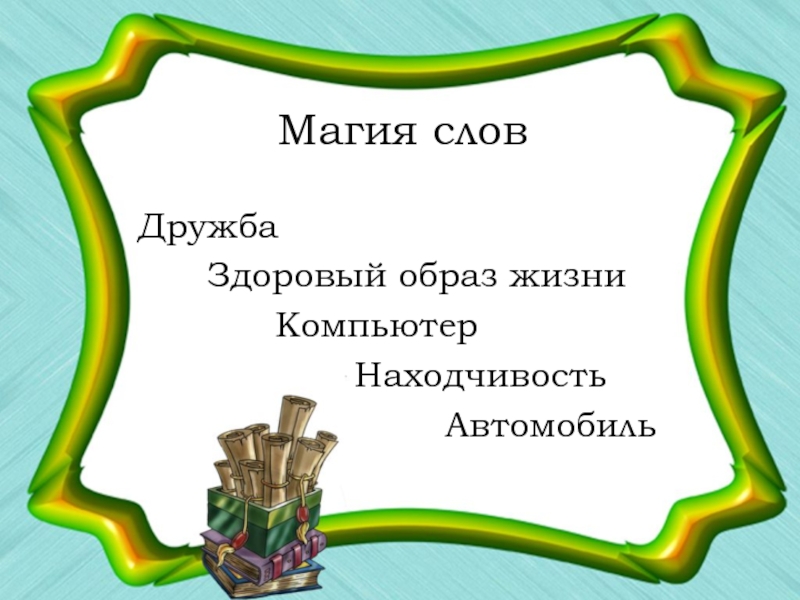 Магия слов

Дружба

Здоровый образ жизни

Компьютер

Находчивость

Автомобиль